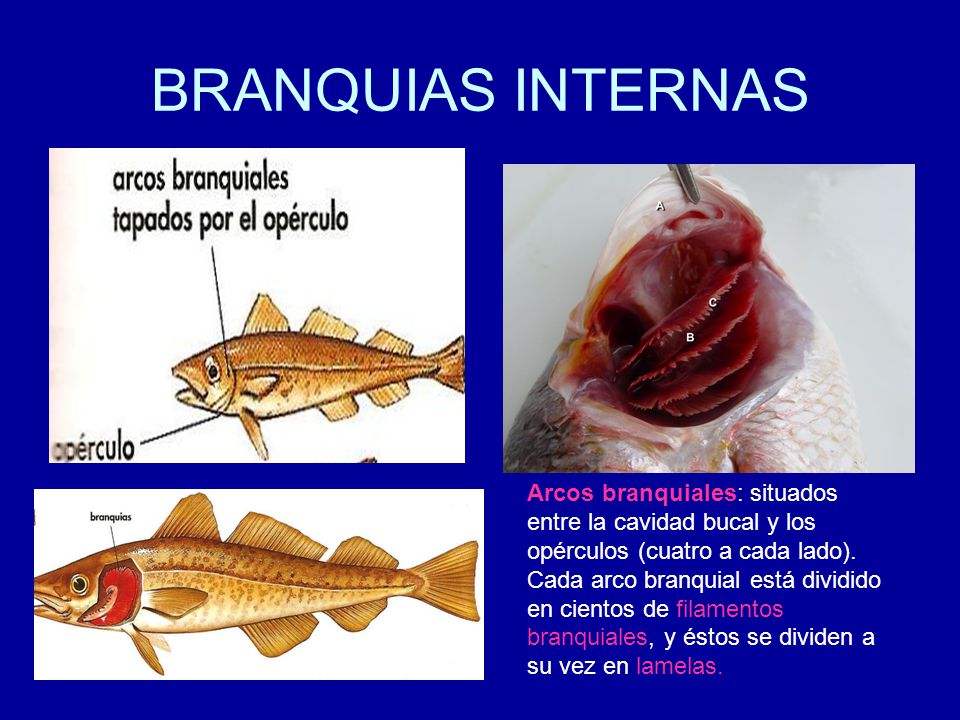 BRANQUIAS INTERNAS

arcos branquiales tapados por el opérculo

opérculo

A

C

B

branquias

Arcos branquiales: situados entre la cavidad bucal y los opérculos (cuatro a cada lado). Cada arco branquial está dividido en cientos de filamentos branquiales, y éstos se dividen a su vez en lamelas.